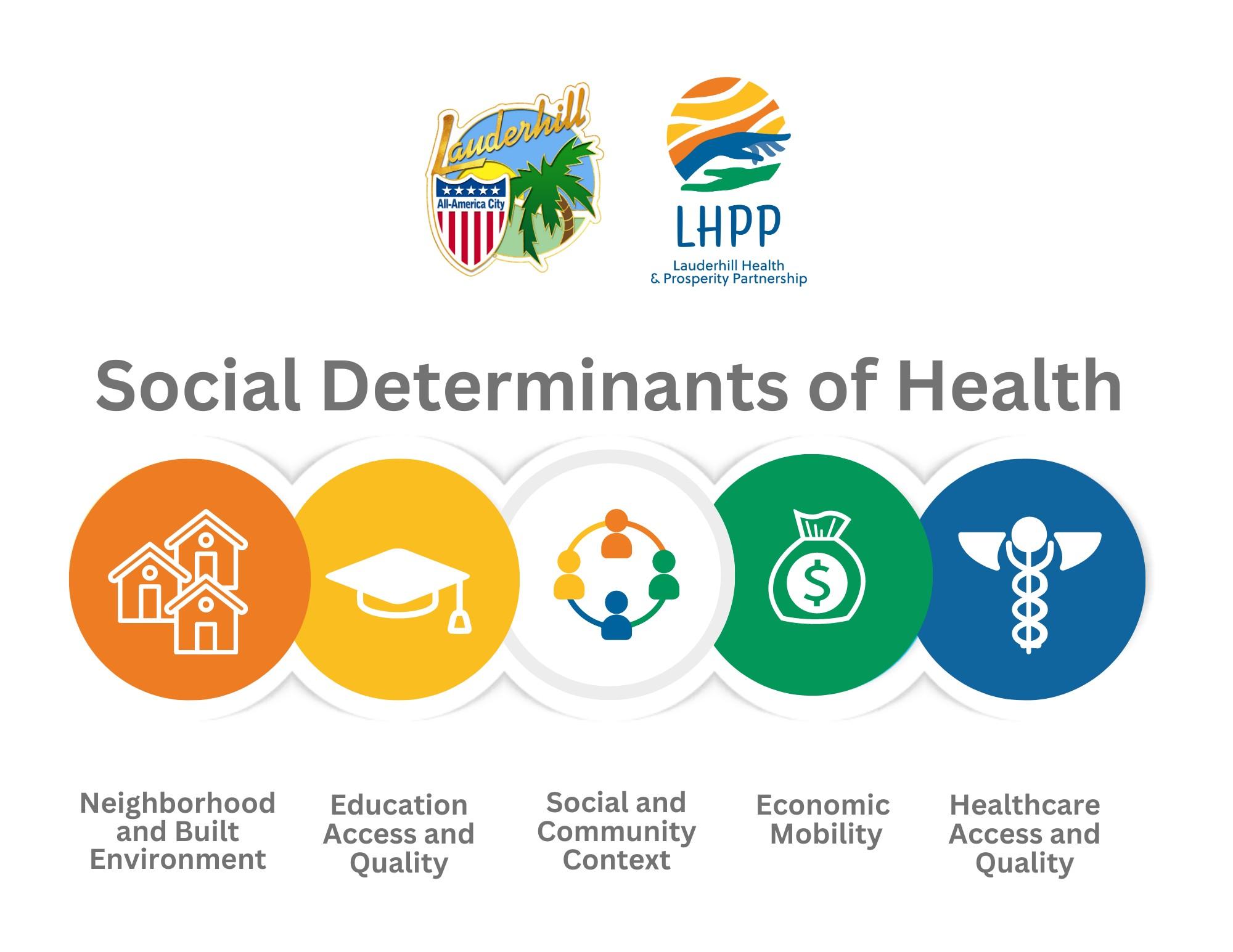 Lauderhill
All-America City

LHPP
Lauderhill Health & Prosperity Partnership

Social Determinants of Health

$

Neighborhood and Built Environment

Education Access and Quality

Social and Community Context

Economic Mobility

Healthcare Access and Quality